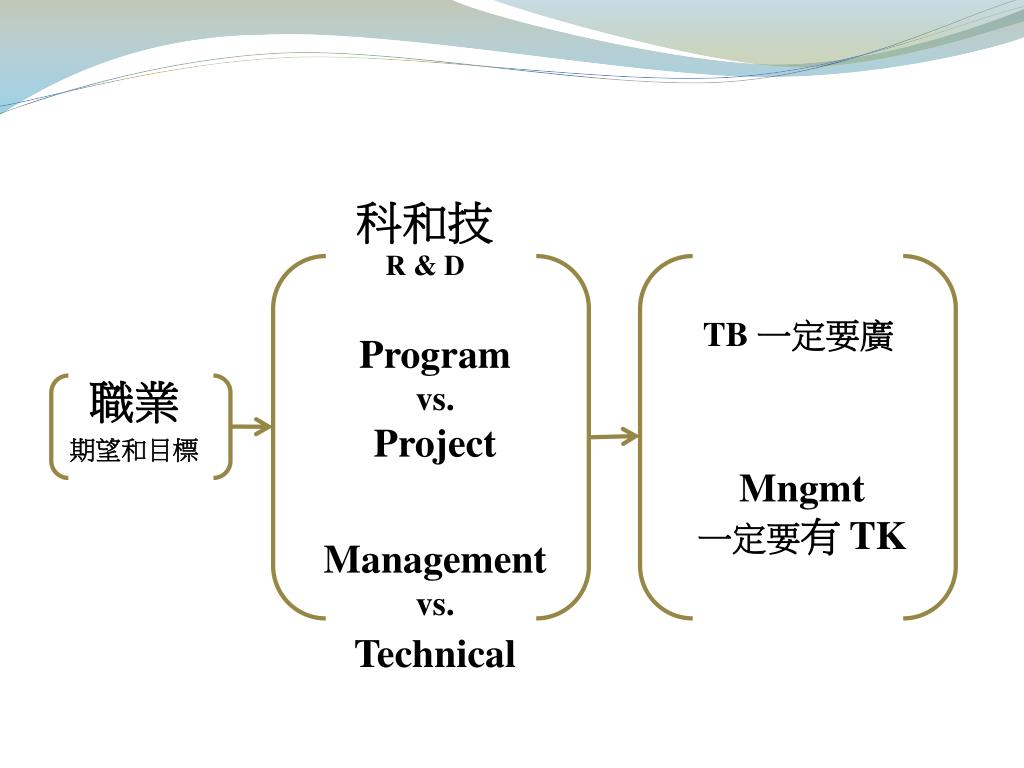 職業
期望和目標

科和技
R & D

Program
vs.
Project

Management
vs.
Technical

TB 一定要廣

Mngmt
一定要有 TK